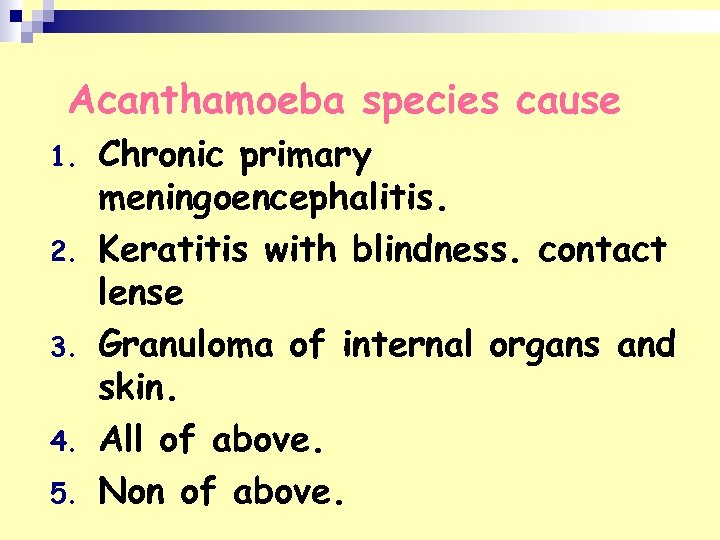 Acanthamoeba species cause

1. Chronic primary meningoencephalitis.
2. Keratitis with blindness. contact lense
3. Granuloma of internal organs and skin.
4. All of above.
5. Non of above.